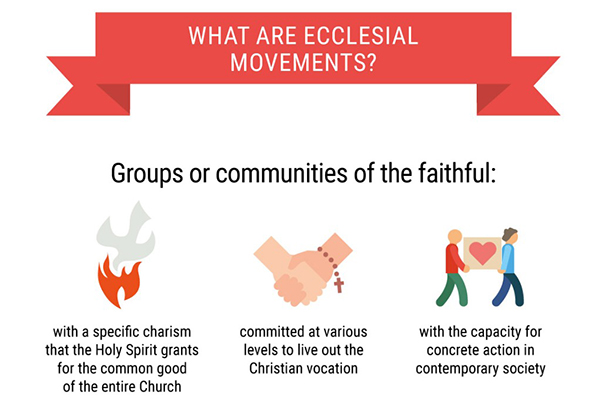 WHAT ARE ECCLESIAL MOVEMENTS?

Groups or communities of the faithful:

with a specific charism that the Holy Spirit grants for the common good of the entire Church

committed at various levels to live out the Christian vocation

with the capacity for concrete action in contemporary society